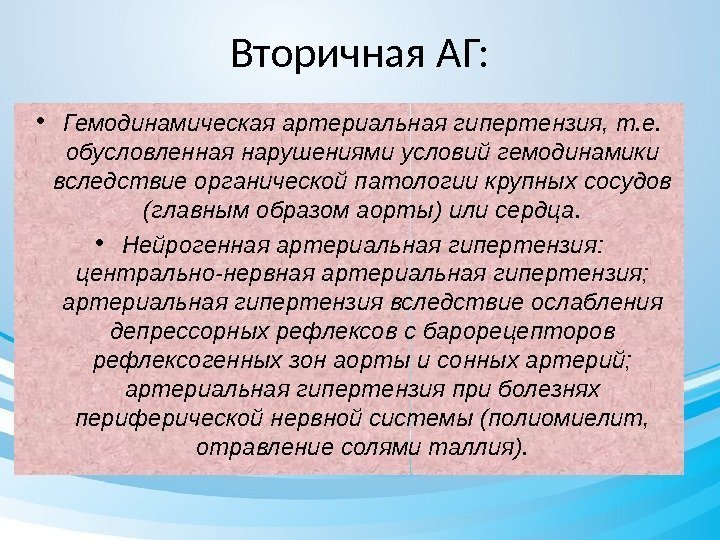 Вторичная АГ:

• Гемодинамическая артериальная гипертензия, т.е. обусловленная нарушениями условий гемодинамики вследствие органической патологии крупных сосудов (главным образом аорты) или сердца.

• Нейрогенная артериальная гипертензия: центрально-нервная артериальная гипертензия; артериальная гипертензия вследствие ослабления депрессорных рефлексов с барорецепторов рефлексогенных зон аорты и сонных артерий; артериальная гипертензия при болезнях периферической нервной системы (полиомиелит, отравление солями таллия).